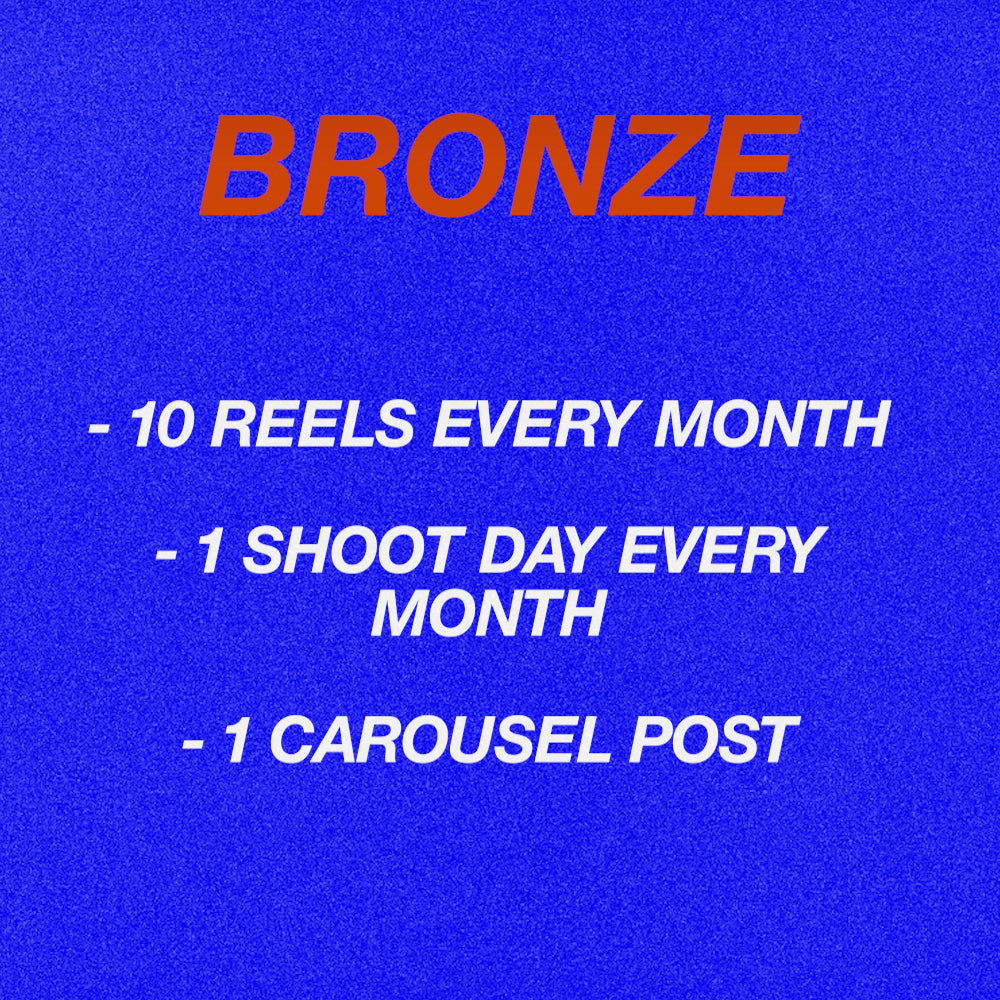 BRONZE

- 10 REELS EVERY MONTH

- 1 SHOOT DAY EVERY MONTH

- 1 CAROUSEL POST